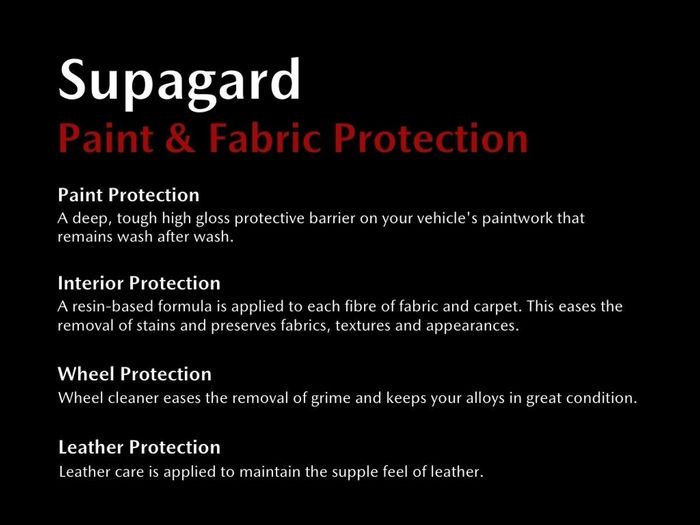 Supagard
Paint & Fabric Protection

Paint Protection
A deep, tough high gloss protective barrier on your vehicle's paintwork that remains wash after wash.

Interior Protection
A resin-based formula is applied to each fibre of fabric and carpet. This eases the removal of stains and preserves fabrics, textures and appearances.

Wheel Protection
Wheel cleaner eases the removal of grime and keeps your alloys in great condition.

Leather Protection
Leather care is applied to maintain the supple feel of leather.